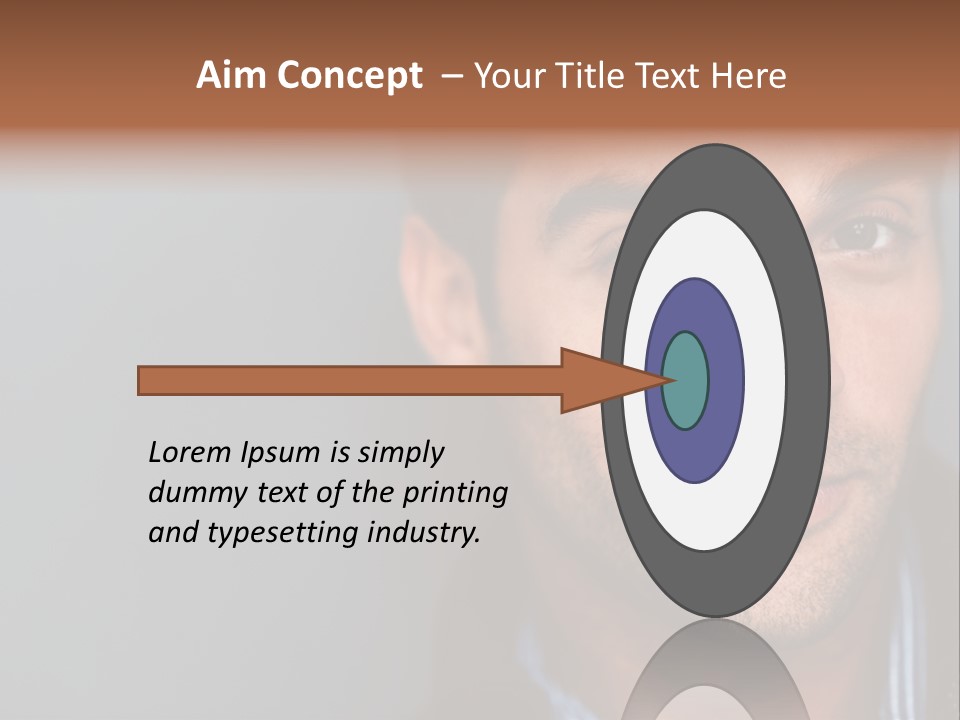 Aim Concept – Your Title Text Here

Lorem Ipsum is simply dummy text of the printing and typesetting industry.